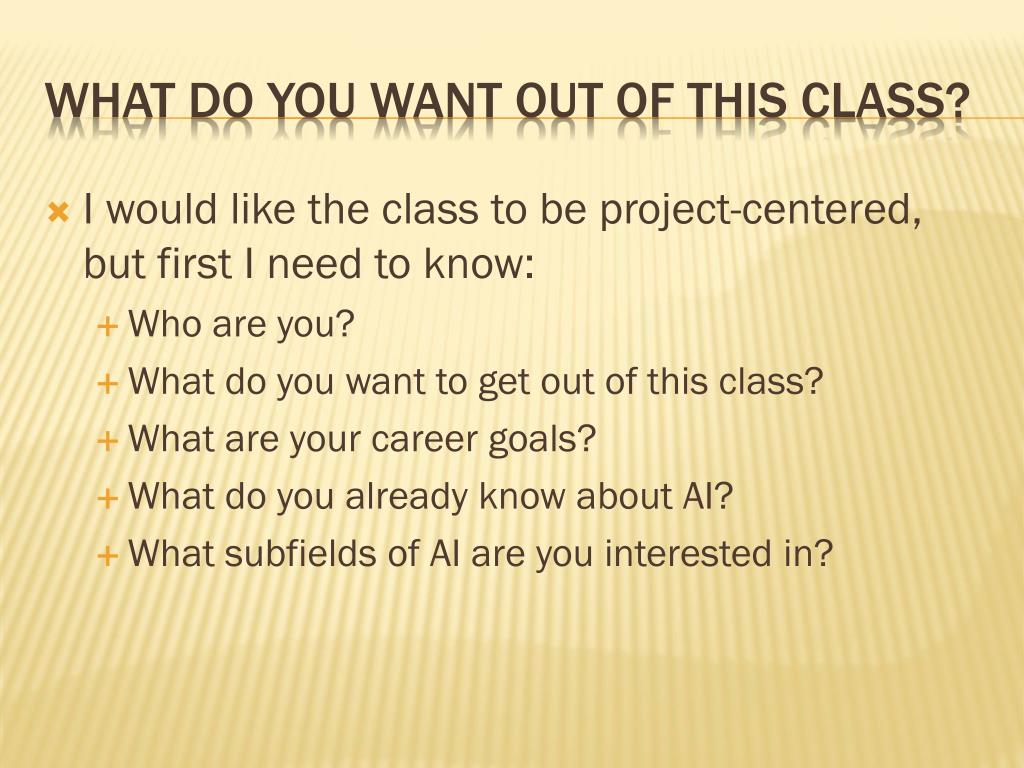 WHAT DO YOU WANT OUT OF THIS CLASS?

I would like the class to be project-centered, but first I need to know:

Who are you?
What do you want to get out of this class?
What are your career goals?
What do you already know about AI?
What subfields of AI are you interested in?